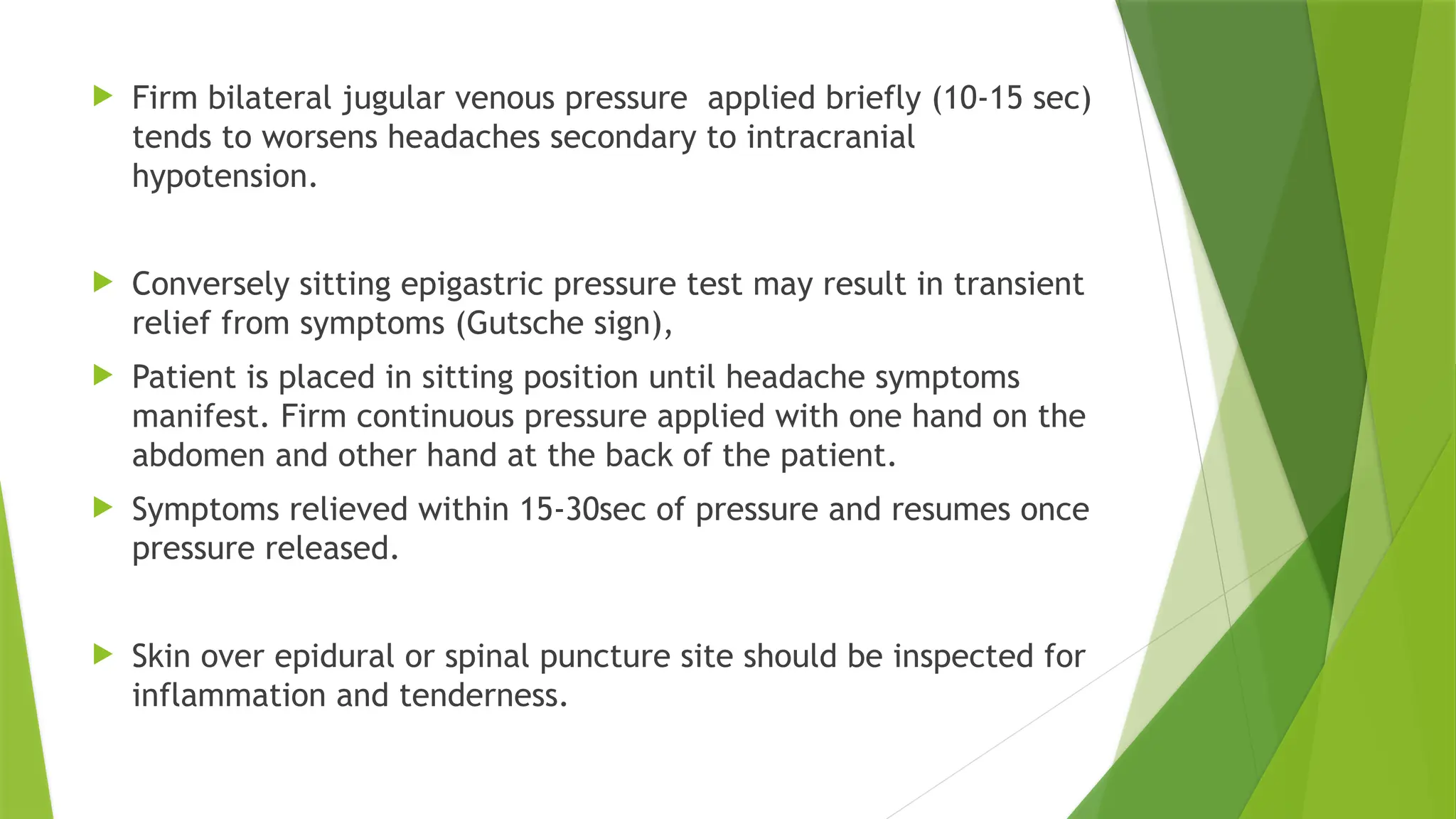 Firm bilateral jugular venous pressure applied briefly (10-15 sec) tends to worsens headaches secondary to intracranial hypotension.

Conversely sitting epigastric pressure test may result in transient relief from symptoms (Gutsche sign),

Patient is placed in sitting position until headache symptoms manifest. Firm continuous pressure applied with one hand on the abdomen and other hand at the back of the patient.

Symptoms relieved within 15-30sec of pressure and resumes once pressure released.

Skin over epidural or spinal puncture site should be inspected for inflammation and tenderness.